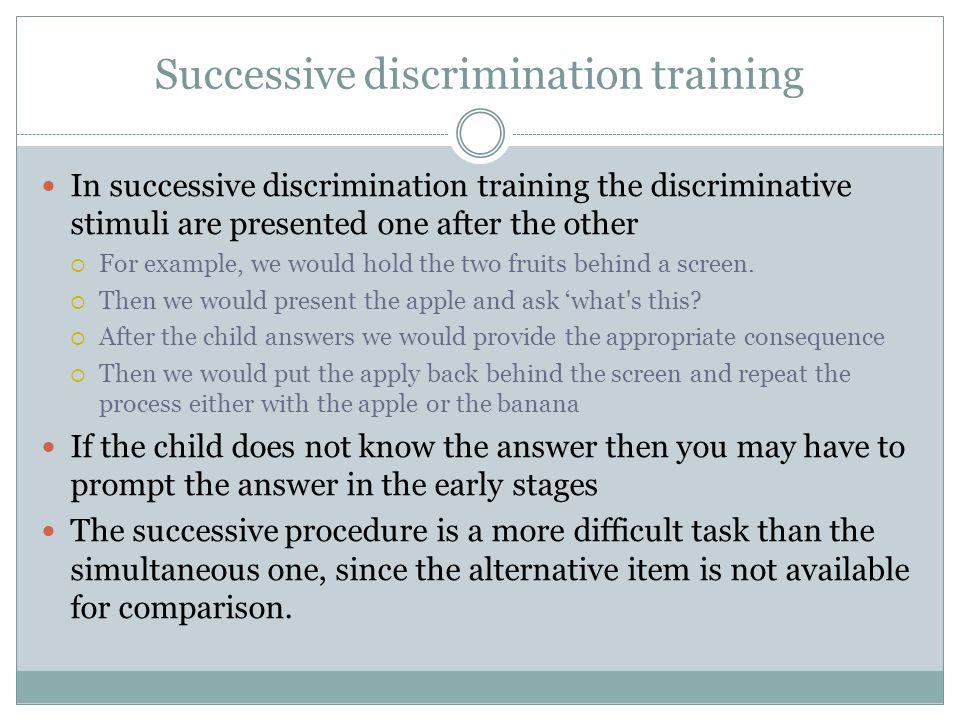 Successive discrimination training

In successive discrimination training the discriminative stimuli are presented one after the other

For example, we would hold the two fruits behind a screen.

Then we would present the apple and ask ‘what's this?

After the child answers we would provide the appropriate consequence

Then we would put the apply back behind the screen and repeat the process either with the apple or the banana

If the child does not know the answer then you may have to prompt the answer in the early stages

The successive procedure is a more difficult task than the simultaneous one, since the alternative item is not available for comparison.